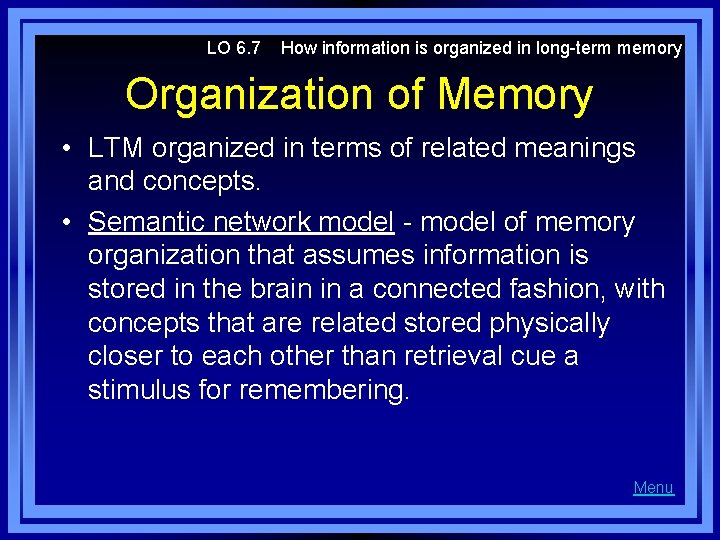 LO 6.7 How information is organized in long-term memory

Organization of Memory

• LTM organized in terms of related meanings and concepts.

• Semantic network model - model of memory organization that assumes information is stored in the brain in a connected fashion, with concepts that are related stored physically closer to each other than retrieval cue a stimulus for remembering.

Menu